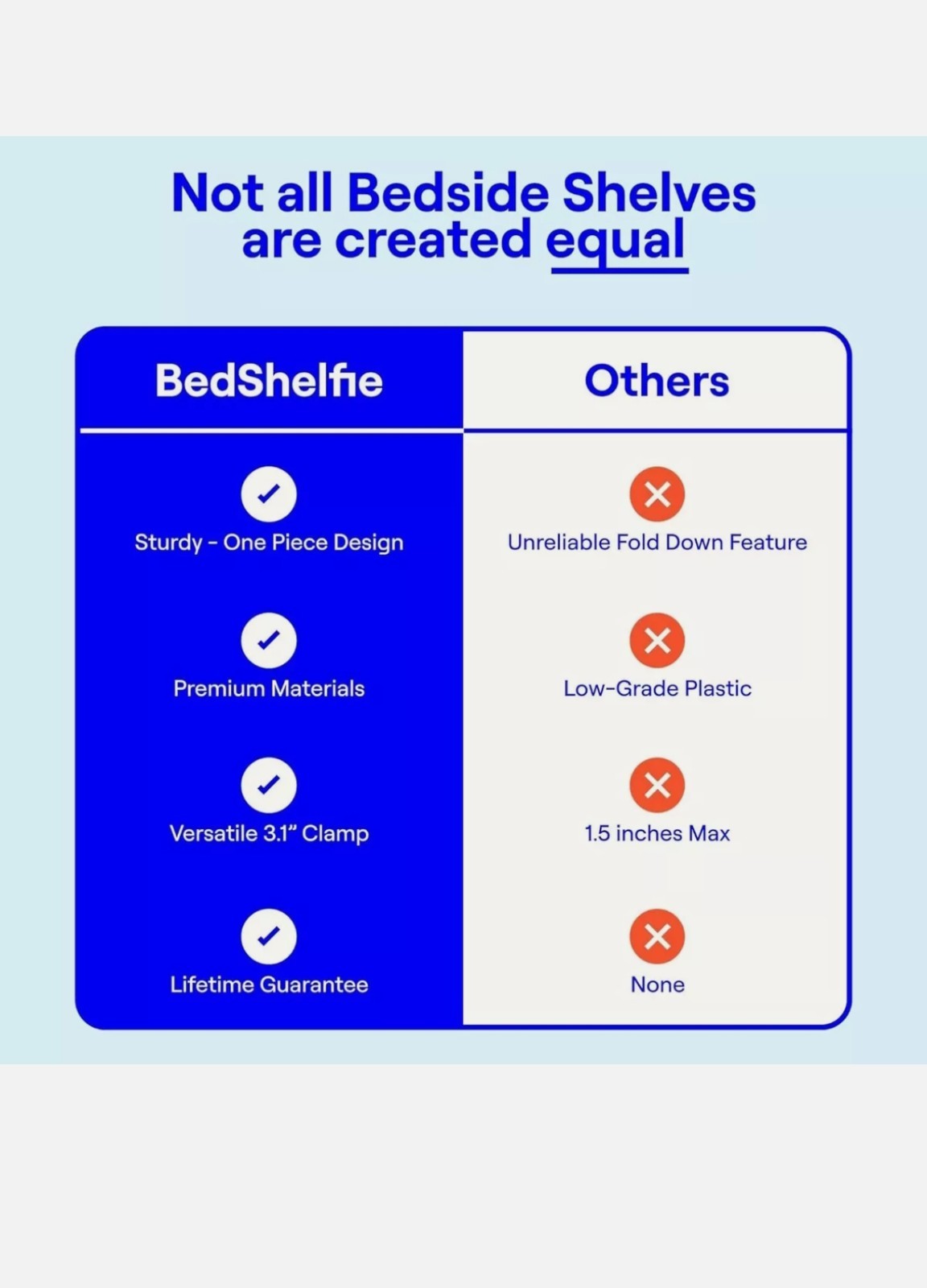 Not all Bedside Shelves are created equal

| BedShelfie | Others |
|---|---|
| Sturdy - One Piece Design | Unreliable Fold Down Feature |
| Premium Materials | Low-Grade Plastic |
| Versatile 3.1" Clamp | 1.5 inches Max |
| Lifetime Guarantee | None |